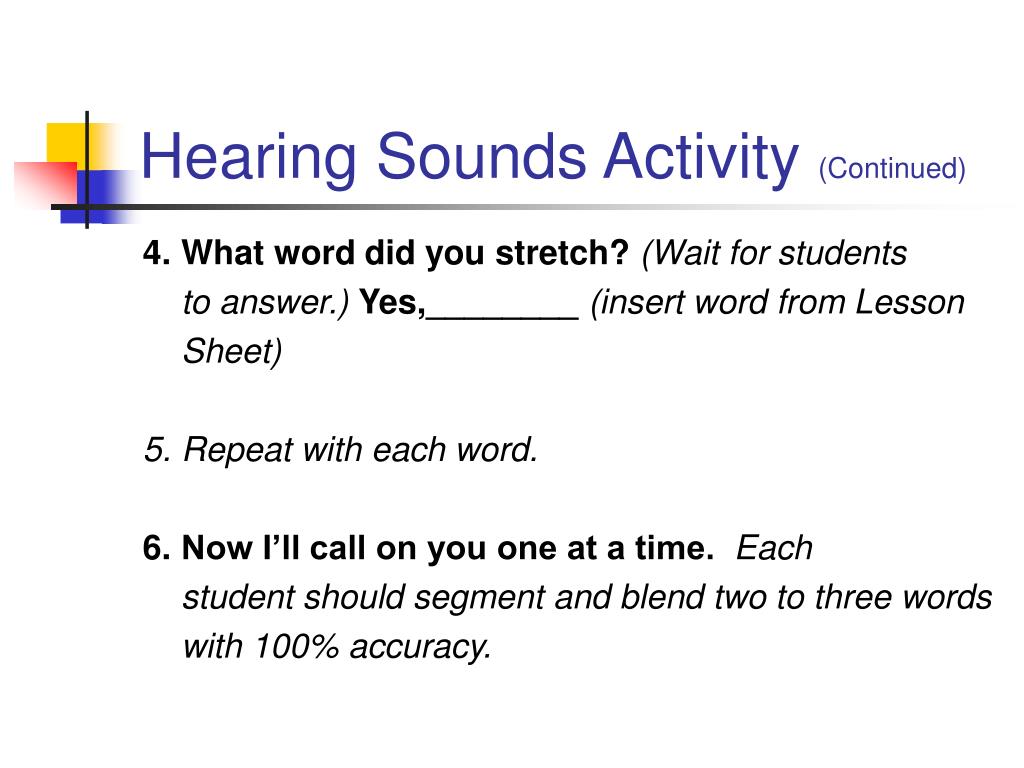 Hearing Sounds Activity (Continued)

4. What word did you stretch? (Wait for students to answer.) Yes,________ (insert word from Lesson Sheet)

5. Repeat with each word.

6. Now I'll call on you one at a time. Each student should segment and blend two to three words with 100% accuracy.